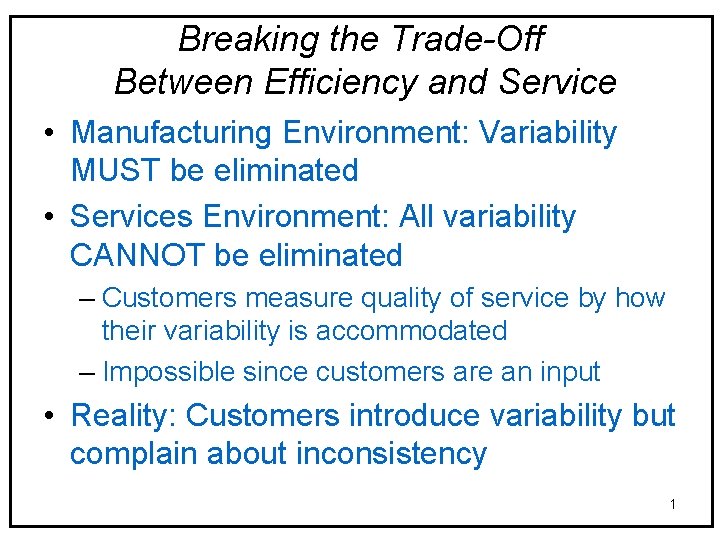 Breaking the Trade-Off Between Efficiency and Service

• Manufacturing Environment: Variability MUST be eliminated

• Services Environment: All variability CANNOT be eliminated

– Customers measure quality of service by how their variability is accommodated

– Impossible since customers are an input

• Reality: Customers introduce variability but complain about inconsistency

1